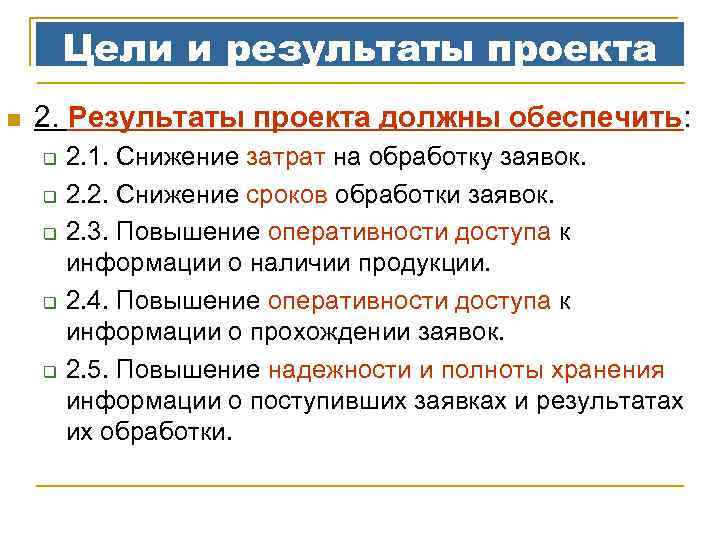 Цели и результаты проекта

2. Результаты проекта должны обеспечить:

2.1. Снижение затрат на обработку заявок.

2.2. Снижение сроков обработки заявок.

2.3. Повышение оперативности доступа к информации о наличии продукции.

2.4. Повышение оперативности доступа к информации о прохождении заявок.

2.5. Повышение надежности и полноты хранения информации о поступивших заявках и результатах их обработки.